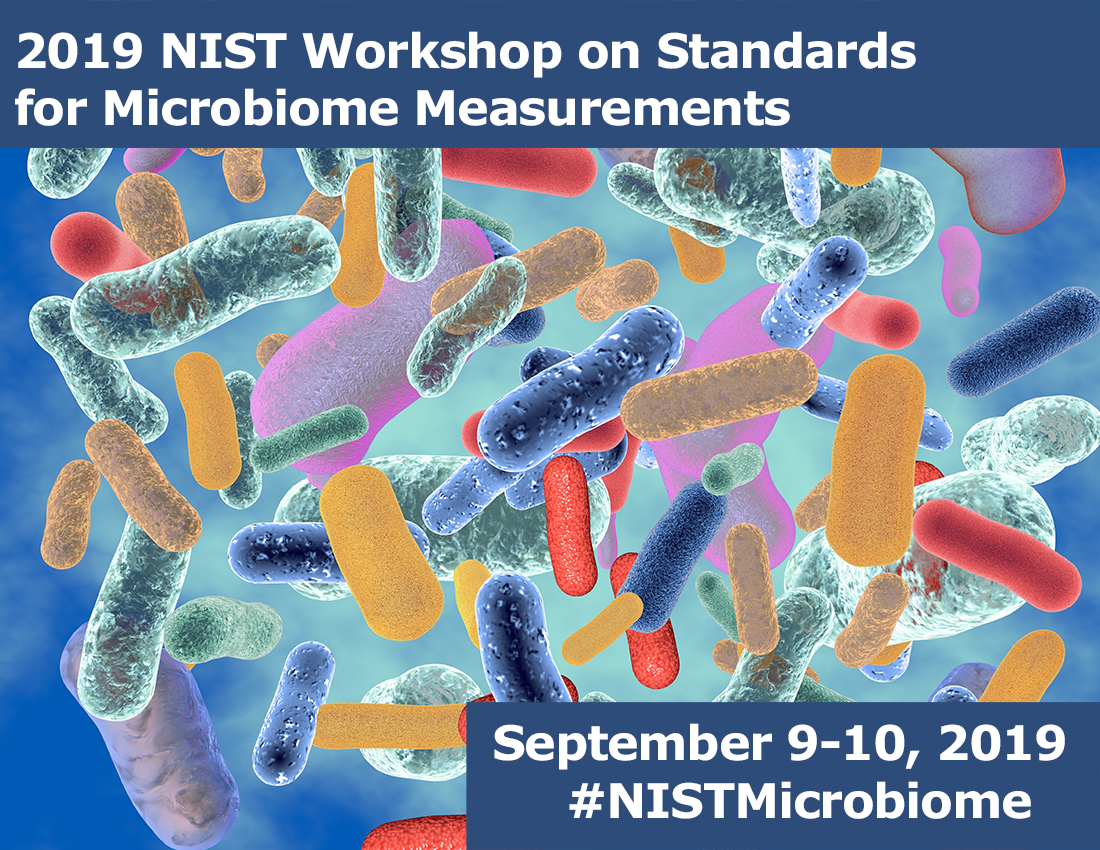 2019 NIST Workshop on Standards for Microbiome Measurements

September 9-10, 2019
#NISTMicrobiome